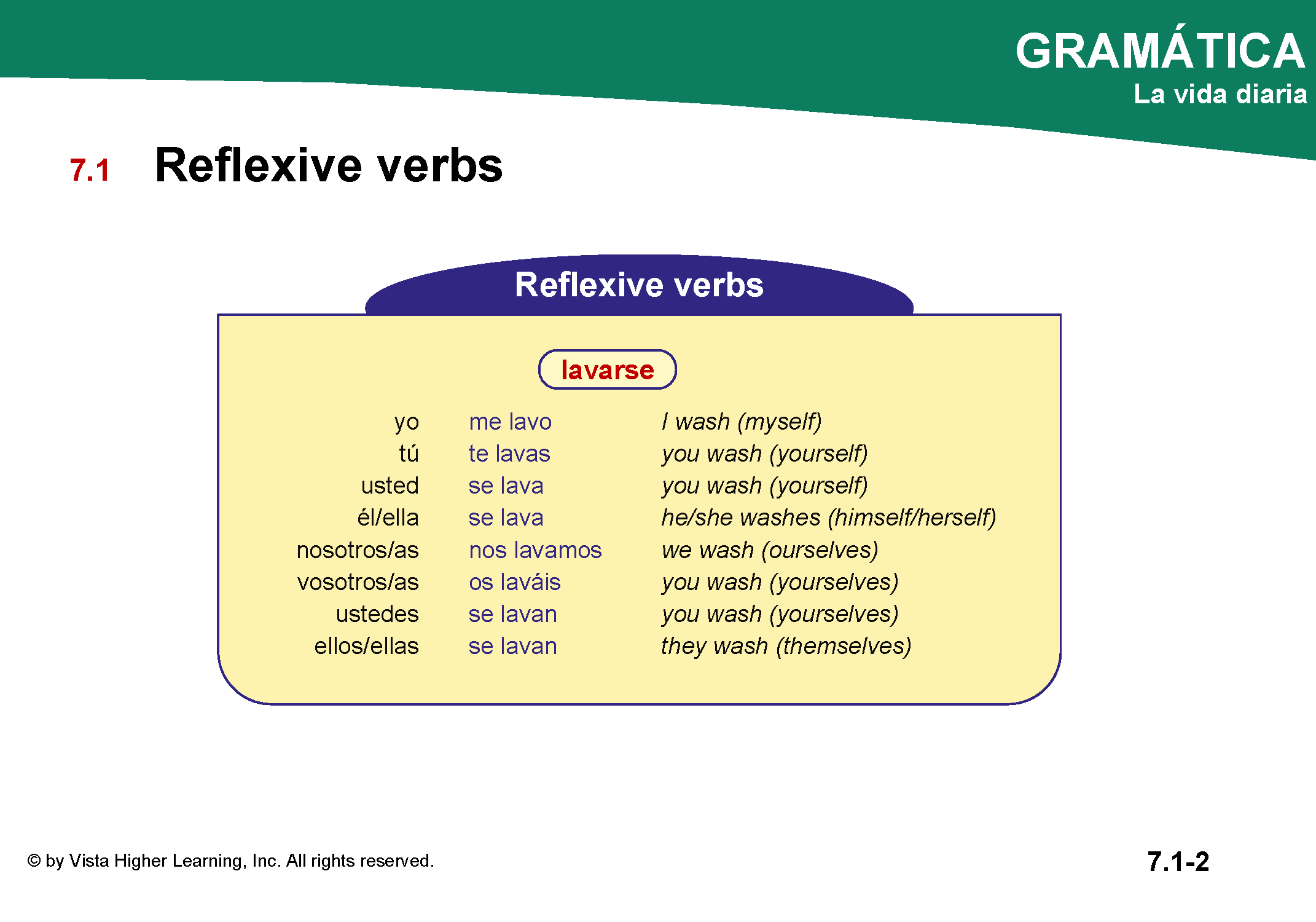 GRAMÁTICA
La vida diaria

7.1 Reflexive verbs

Reflexive verbs

lavarse

| | | |
|---|---|---|
| yo | me lavo | I wash (myself) |
| tú | te lavas | you wash (yourself) |
| usted | se lava | you wash (yourself) |
| él/ella | se lava | he/she washes (himself/herself) |
| nosotros/as | nos lavamos | we wash (ourselves) |
| vosotros/as | os laváis | you wash (yourselves) |
| ustedes | se lavan | you wash (yourselves) |
| ellos/ellas | se lavan | they wash (themselves) |

© by Vista Higher Learning, Inc. All rights reserved.

7.1-2